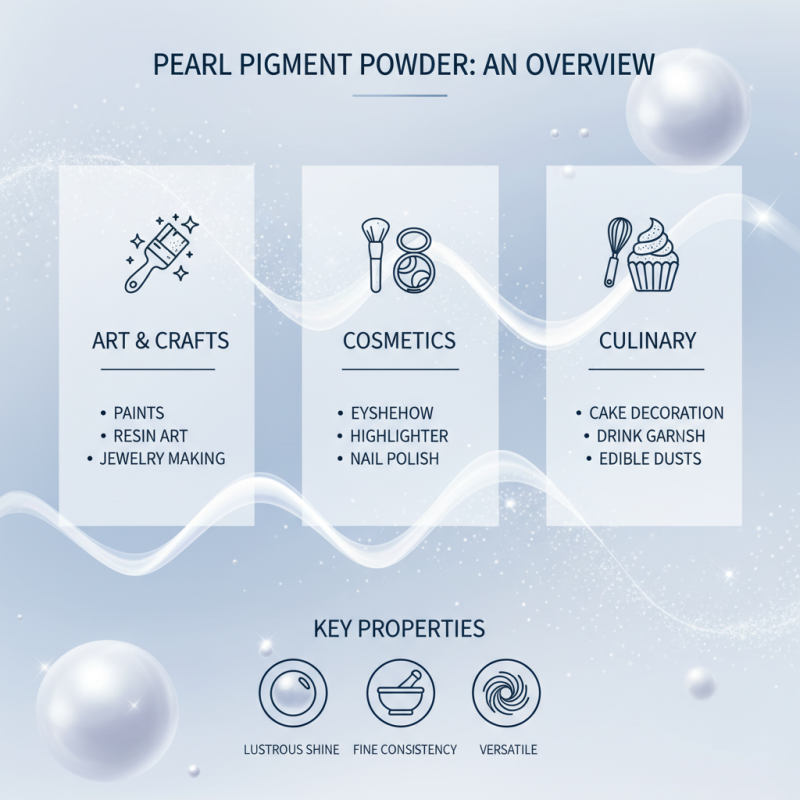 PEARL PIGMENT POWDER: AN OVERVIEW

ART & CRAFTS

• PAINTS
• RESIN ART
• JEWELRY MAKING

COSMETICS

• EYSHEHOW
• HIGHLIGHTER
• NAIL POLISH

CULINARY

• CAKE DECORATION
• DRINK GARNSH
• EDIBLE DUSTS

KEY PROPERTIES

LUSTROUS SHINE

FINE CONSISTENCY

VERSATILE